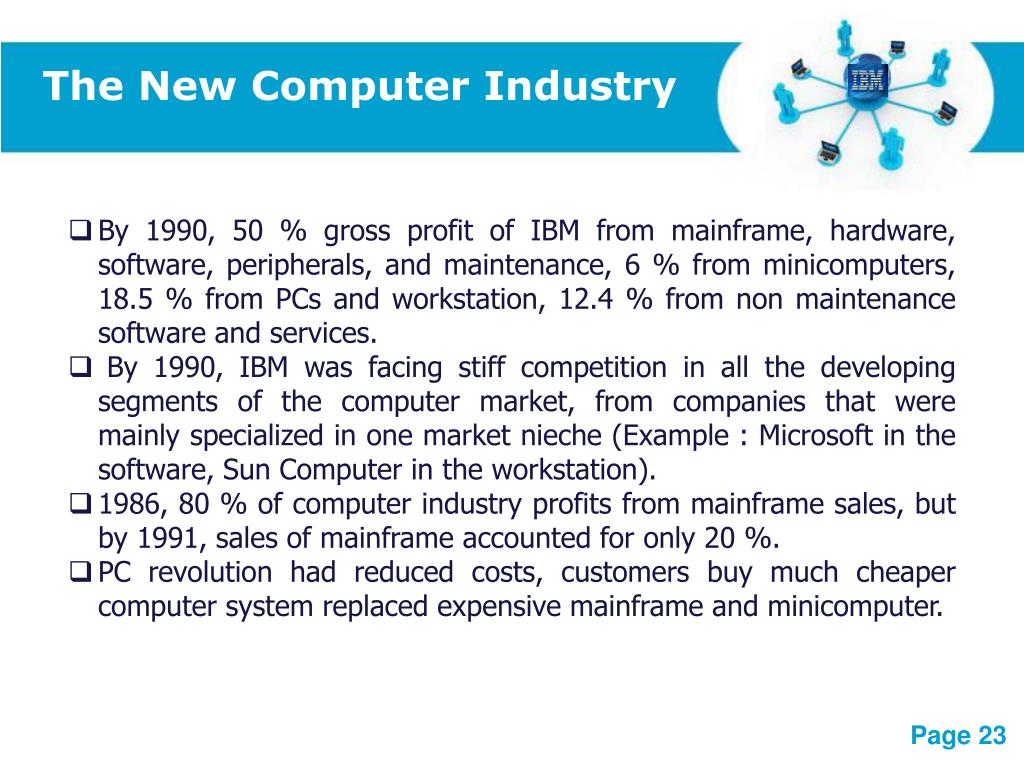 The New Computer Industry

IBM

❑ By 1990, 50 % gross profit of IBM from mainframe, hardware, software, peripherals, and maintenance, 6 % from minicomputers, 18.5 % from PCs and workstation, 12.4 % from non maintenance software and services.
❑ By 1990, IBM was facing stiff competition in all the developing segments of the computer market, from companies that were mainly specialized in one market nieche (Example : Microsoft in the software, Sun Computer in the workstation).
❑ 1986, 80 % of computer industry profits from mainframe sales, but by 1991, sales of mainframe accounted for only 20 %.
❑ PC revolution had reduced costs, customers buy much cheaper computer system replaced expensive mainframe and minicomputer.

Page 23